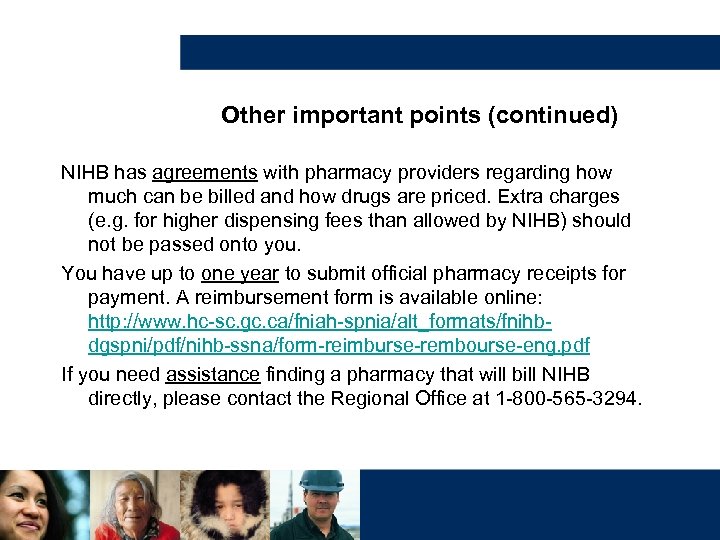 Other important points (continued)

NIHB has agreements with pharmacy providers regarding how much can be billed and how drugs are priced. Extra charges (e.g. for higher dispensing fees than allowed by NIHB) should not be passed onto you.

You have up to one year to submit official pharmacy receipts for payment. A reimbursement form is available online: http://www.hc-sc.gc.ca/fniah-spnia/alt_formats/fnihb-dgspni/pdf/nihb-ssna/form-reimburse-rembourse-eng.pdf

If you need assistance finding a pharmacy that will bill NIHB directly, please contact the Regional Office at 1-800-565-3294.